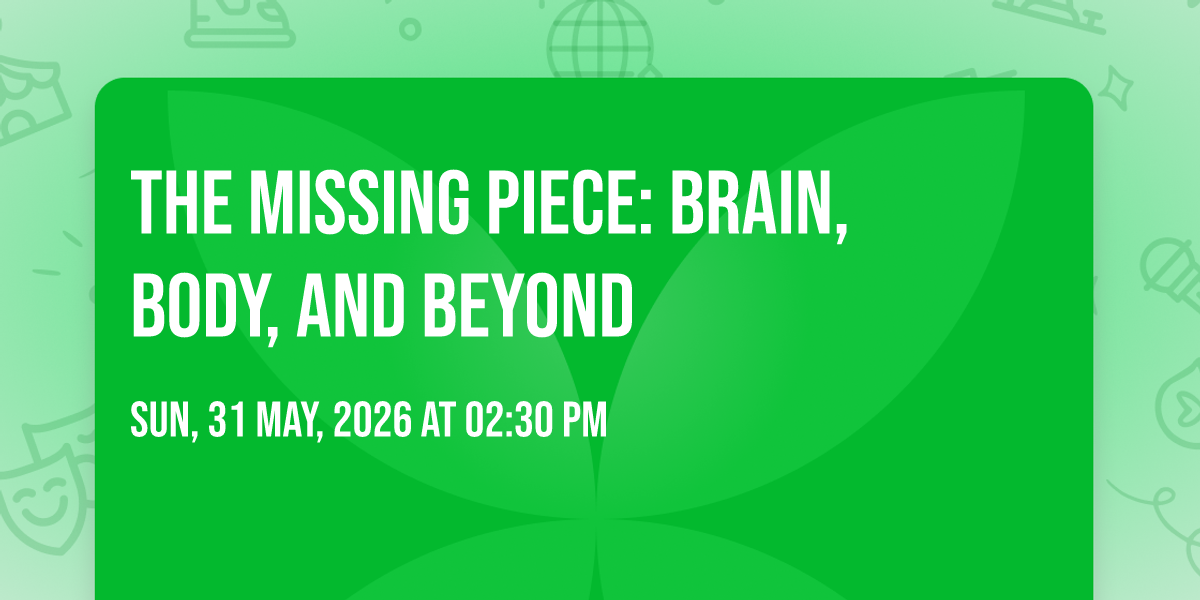 THE MISSING PIECE: BRAIN, BODY, AND BEYOND

SUN, 31 MAY, 2026 AT 02:30 PM